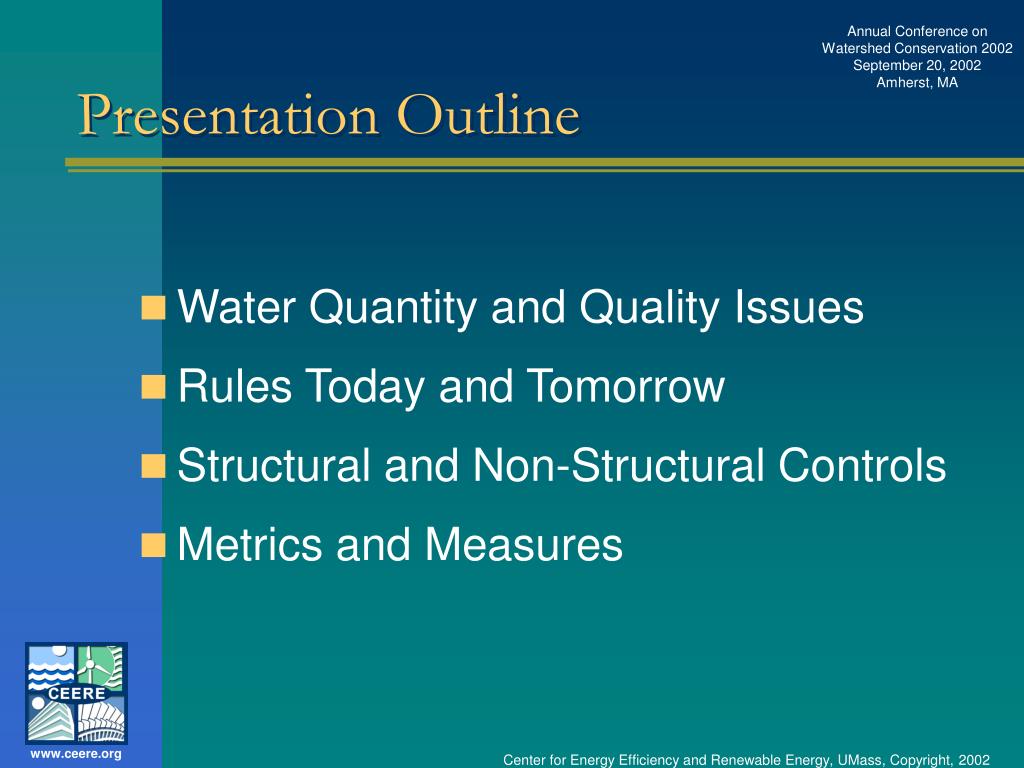 Annual Conference on
Watershed Conservation 2002
September 20, 2002
Amherst, MA

Presentation Outline

Water Quantity and Quality Issues
Rules Today and Tomorrow
Structural and Non-Structural Controls
Metrics and Measures

CEERE
www.ceere.org

Center for Energy Efficiency and Renewable Energy, UMass, Copyright, 2002